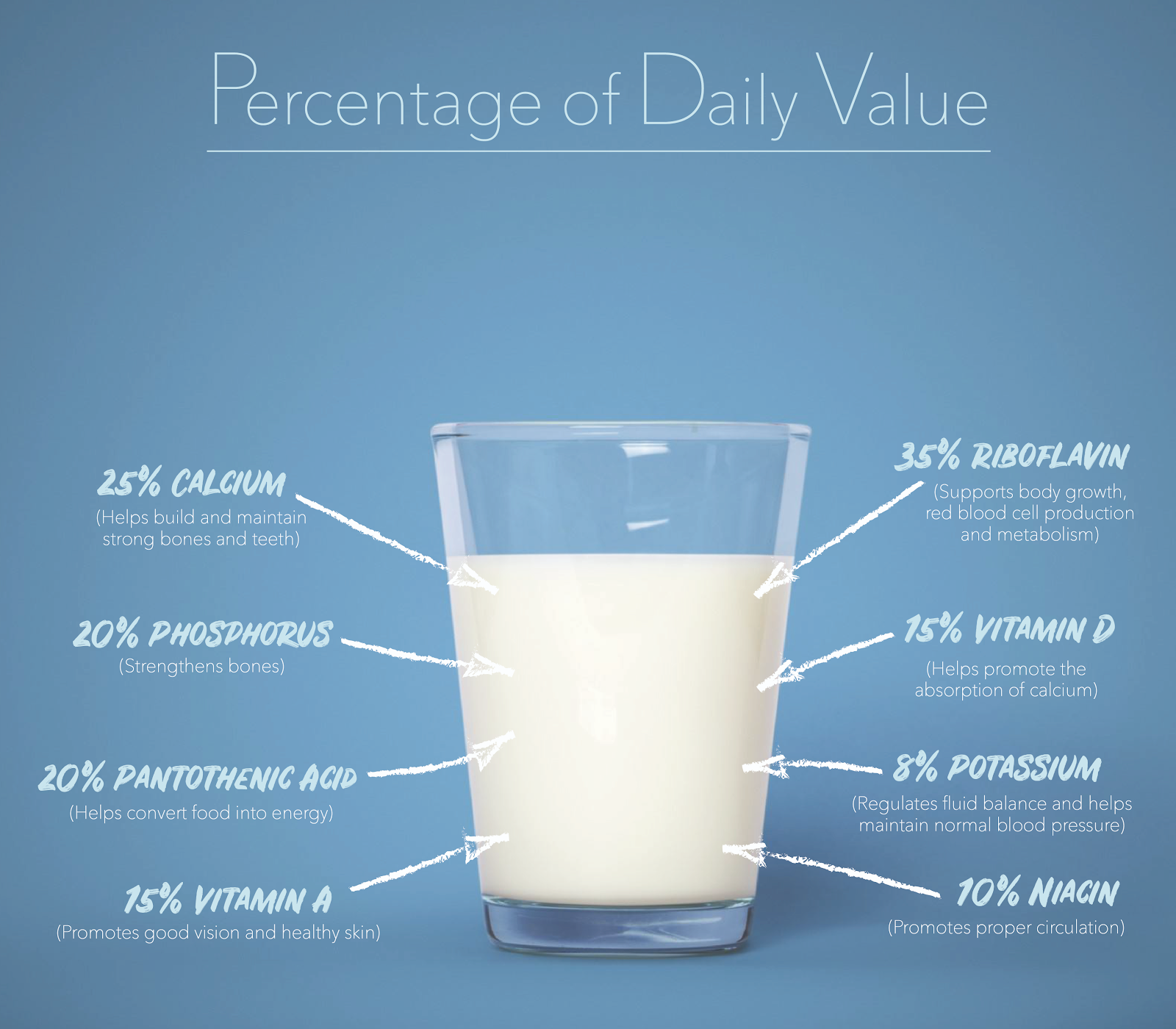 Percentage of Daily Value

25% CALCIUM
(Helps build and maintain strong bones and teeth)

20% PHOSPHORUS
(Strengthens bones)

20% PANTOTHENIC ACID
(Helps convert food into energy)

15% VITAMIN A
(Promotes good vision and healthy skin)

35% RIBOFLAVIN
(Supports body growth, red blood cell production and metabolism)

15% VITAMIN D
(Helps promote the absorption of calcium)

8% POTASSIUM
(Regulates fluid balance and helps maintain normal blood pressure)

10% NIACIN
(Promotes proper circulation)